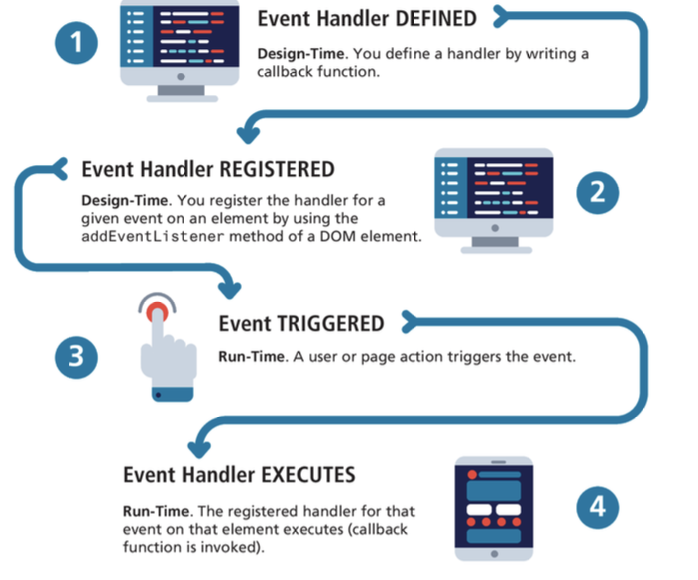 1

Event Handler DEFINED

Design-Time. You define a handler by writing a callback function.

Event Handler REGISTERED

Design-Time. You register the handler for a given event on an element by using the addEventListener method of a DOM element.

2

3

Event TRIGGERED

Run-Time. A user or page action triggers the event.

Event Handler EXECUTES

Run-Time. The registered handler for that event on that element executes (callback function is invoked).

4